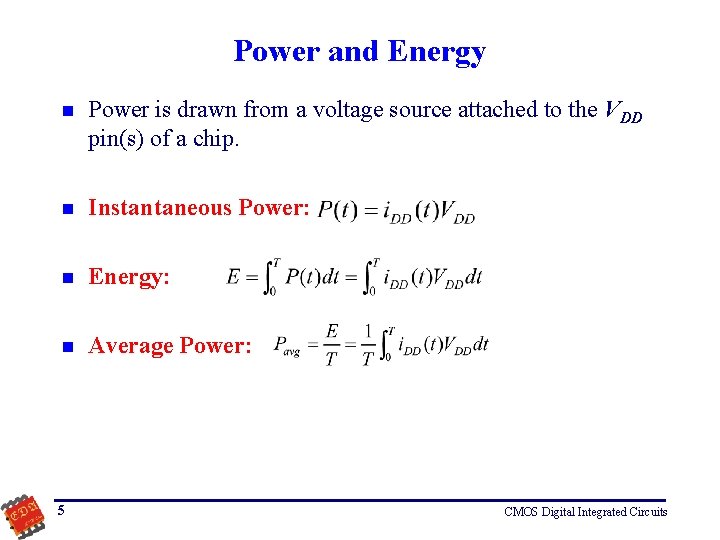 Power and Energy

Power is drawn from a voltage source attached to the $V_{DD}$ pin(s) of a chip.

Instantaneous Power: $P(t) = i_{DD}(t)V_{DD}$

Energy: $E = \int_0^T P(t)dt = \int_0^T i_{DD}(t)V_{DD}dt$

Average Power: $P_{avg} = \frac{E}{T} = \frac{1}{T}\int_0^T i_{DD}(t)V_{DD}dt$

EDA

5

CMOS Digital Integrated Circuits